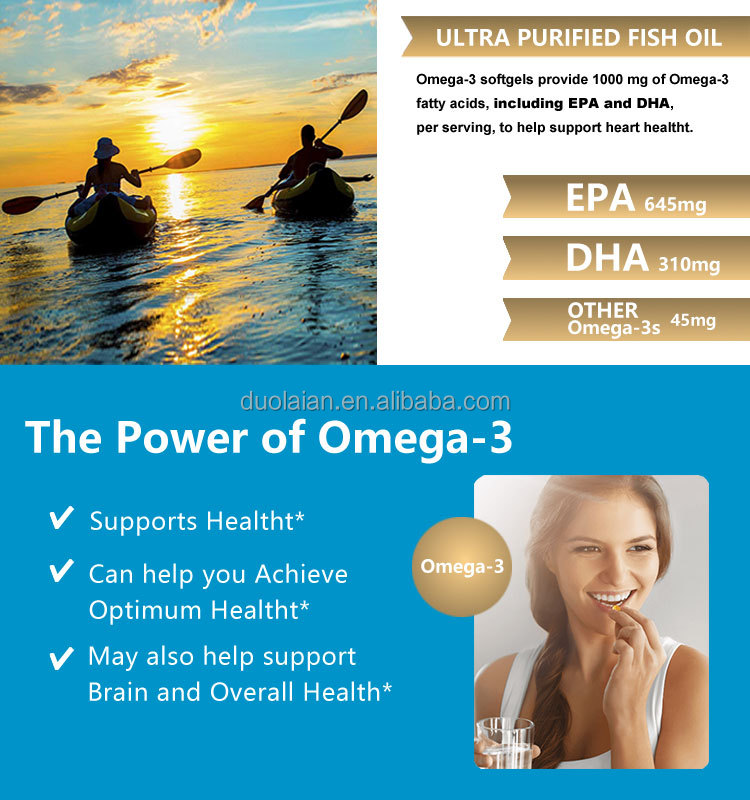 ULTRA PURIFIED FISH OIL

Omega-3 softgels provide 1000 mg of Omega-3 fatty acids, including EPA and DHA, per serving, to help support heart healtht.

EPA 645mg

DHA 310mg

OTHER Omega-3s 45mg

duolaian.en.alibaba.com

The Power of Omega-3

✔ Supports Healtht*

✔ Can help you Achieve Optimum Healtht*

✔ May also help support Brain and Overall Health*

Omega-3